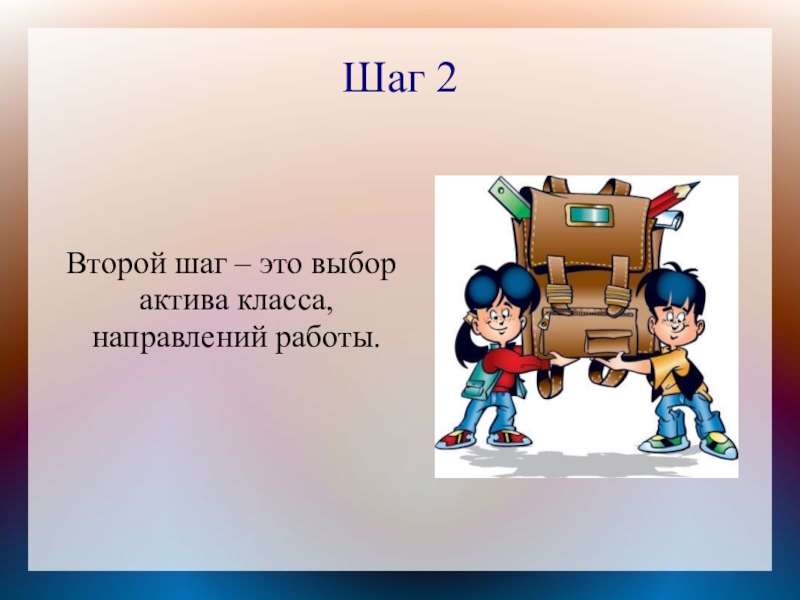 Шаг 2

Второй шаг – это выбор актива класса, направлений работы.